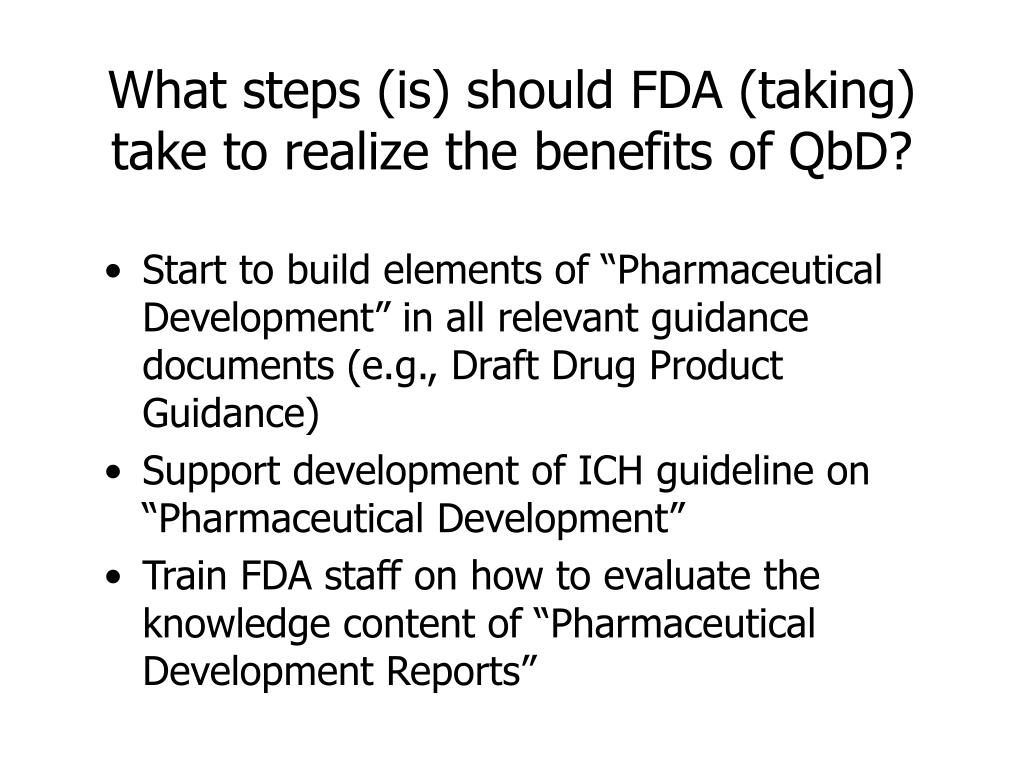 What steps (is) should FDA (taking) take to realize the benefits of QbD?

• Start to build elements of “Pharmaceutical Development” in all relevant guidance documents (e.g., Draft Drug Product Guidance)
• Support development of ICH guideline on “Pharmaceutical Development”
• Train FDA staff on how to evaluate the knowledge content of “Pharmaceutical Development Reports”